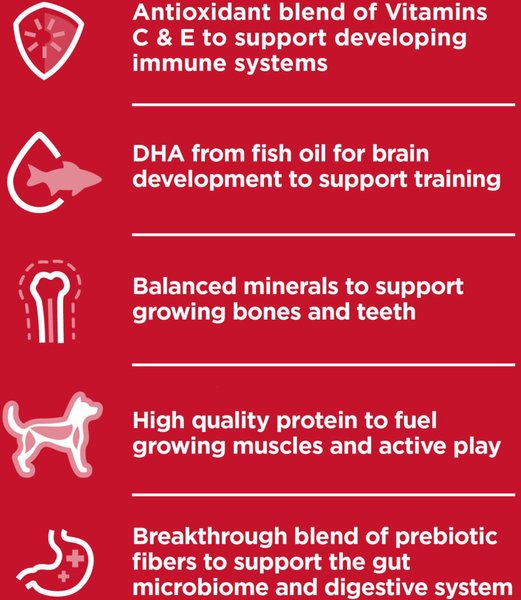 Antioxidant blend of Vitamins C & E to support developing immune systems

DHA from fish oil for brain development to support training

Balanced minerals to support growing bones and teeth

High quality protein to fuel growing muscles and active play

Breakthrough blend of prebiotic fibers to support the gut microbiome and digestive system